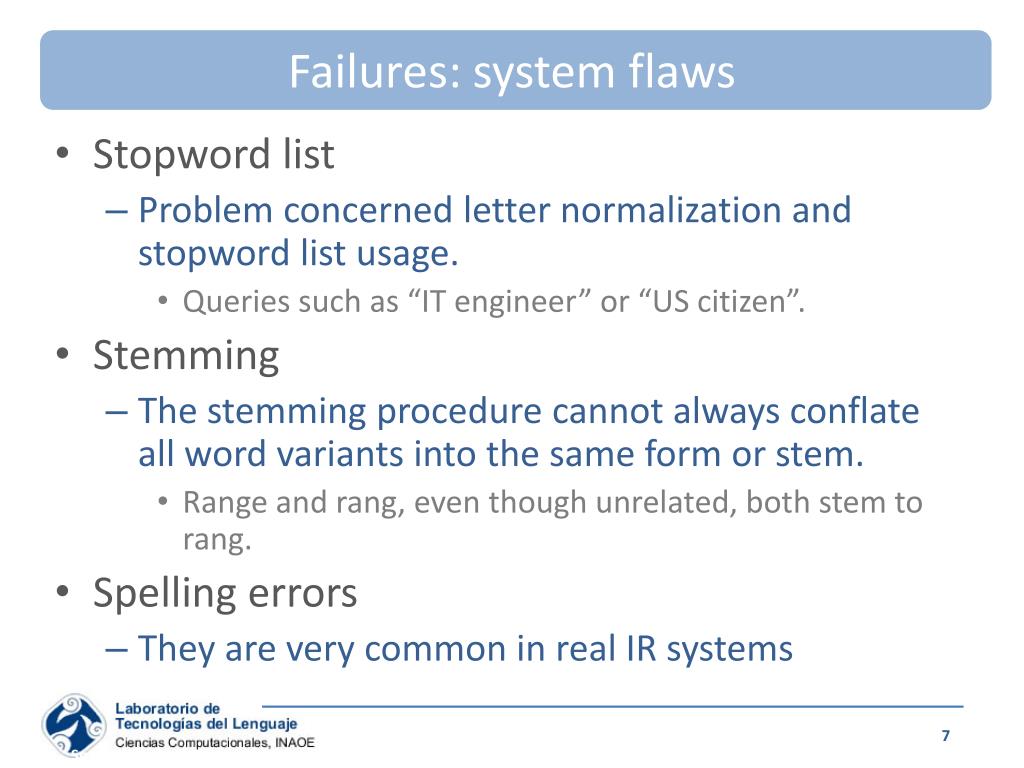 Failures: system flaws

• Stopword list
– Problem concerned letter normalization and stopword list usage.
• Queries such as “IT engineer” or “US citizen”.

• Stemming
– The stemming procedure cannot always conflate all word variants into the same form or stem.
• Range and rang, even though unrelated, both stem to rang.

• Spelling errors
– They are very common in real IR systems

Laboratorio de Tecnologías del Lenguaje
Ciencias Computacionales, INAOE

7